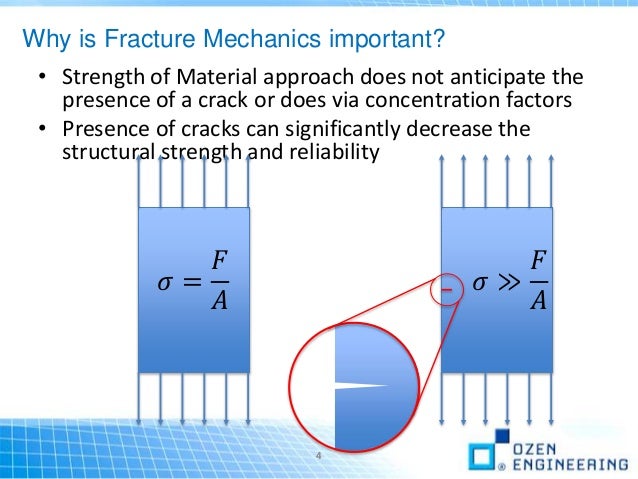 Why is Fracture Mechanics important?

• Strength of Material approach does not anticipate the presence of a crack or does via concentration factors

• Presence of cracks can significantly decrease the structural strength and reliability

$\sigma = \frac{F}{A}$

$\sigma \gg \frac{F}{A}$

4

OZEN ENGINEERING